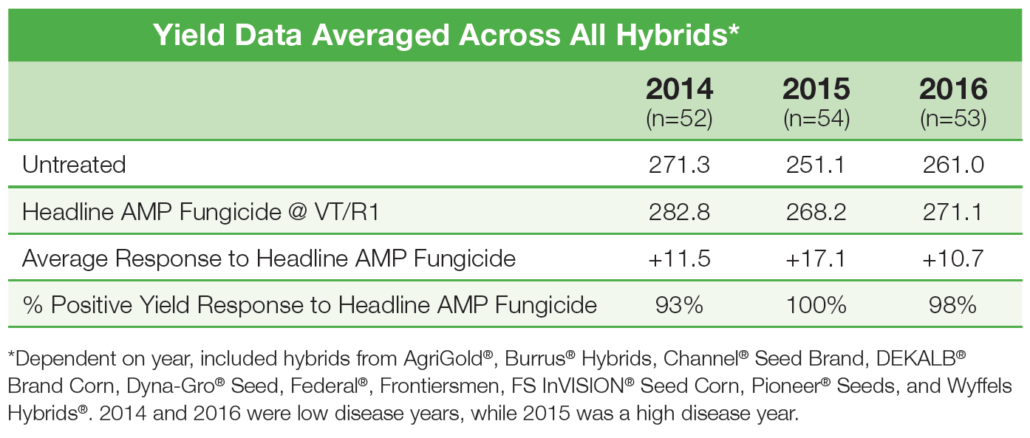 Yield Data Averaged Across All Hybrids*

| | 2014 (n=52) | 2015 (n=54) | 2016 (n=53) |
|---|---|---|---|
| Untreated | 271.3 | 251.1 | 261.0 |
| Headline AMP Fungicide @ VT/R1 | 282.8 | 268.2 | 271.1 |
| Average Response to Headline AMP Fungicide | +11.5 | +17.1 | +10.7 |
| % Positive Yield Response to Headline AMP Fungicide | 93% | 100% | 98% |

*Dependent on year, included hybrids from AgriGold®, Burrus® Hybrids, Channel® Seed Brand, DEKALB® Brand Corn, Dyna-Gro® Seed, Federal®, Frontiersmen, FS InVISION® Seed Corn, Pioneer® Seeds, and Wyffels Hybrids®. 2014 and 2016 were low disease years, while 2015 was a high disease year.